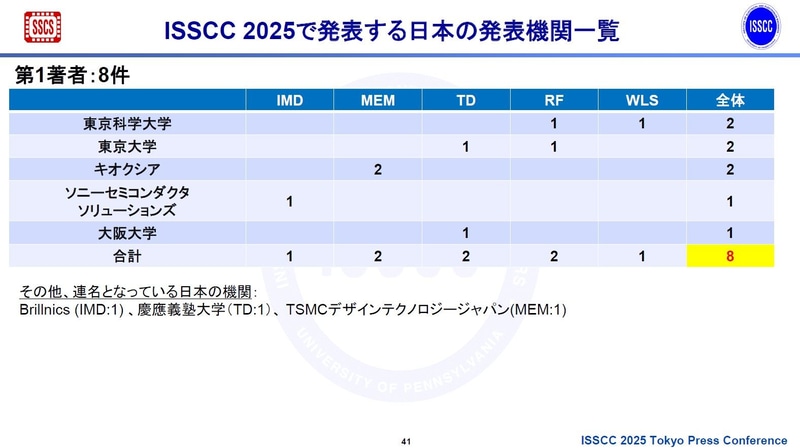 SSCS

ISSCC 2025で発表する日本の発表機関一覧

ISSCC

第1著者：8件

| | IMD | MEM | TD | RF | WLS | 全体 |
|---|---|---|---|---|---|---|
| 東京科学大学 | | | | 1 | 1 | 2 |
| 東京大学 | | | 1 | 1 | | 2 |
| キオクシア | | 2 | | | | 2 |
| ソニーセミコンダクタソリューションズ | 1 | | | | | 1 |
| 大阪大学 | | | 1 | | | 1 |
| 合計 | 1 | 2 | 2 | 2 | 1 | 8 |

その他、連名となっている日本の機関：
Brillnics (IMD:1) 、慶應義塾大学（TD:1）、TSMCデザインテクノロジージャパン(MEM:1)

UNIVERSITY OF PENNSYLVANIA

41

ISSCC 2025 Tokyo Press Conference